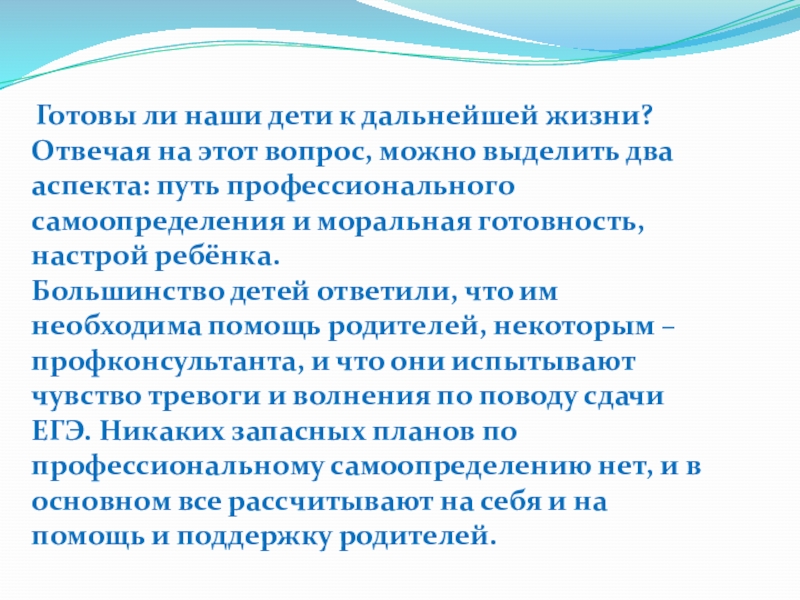 Готовы ли наши дети к дальнейшей жизни? Отвечая на этот вопрос, можно выделить два аспекта: путь профессионального самоопределения и моральная готовность, настрой ребёнка.
Большинство детей ответили, что им необходима помощь родителей, некоторым – профконсультанта, и что они испытывают чувство тревоги и волнения по поводу сдачи ЕГЭ. Никаких запасных планов по профессиональному самоопределению нет, и в основном все рассчитывают на себя и на помощь и поддержку родителей.